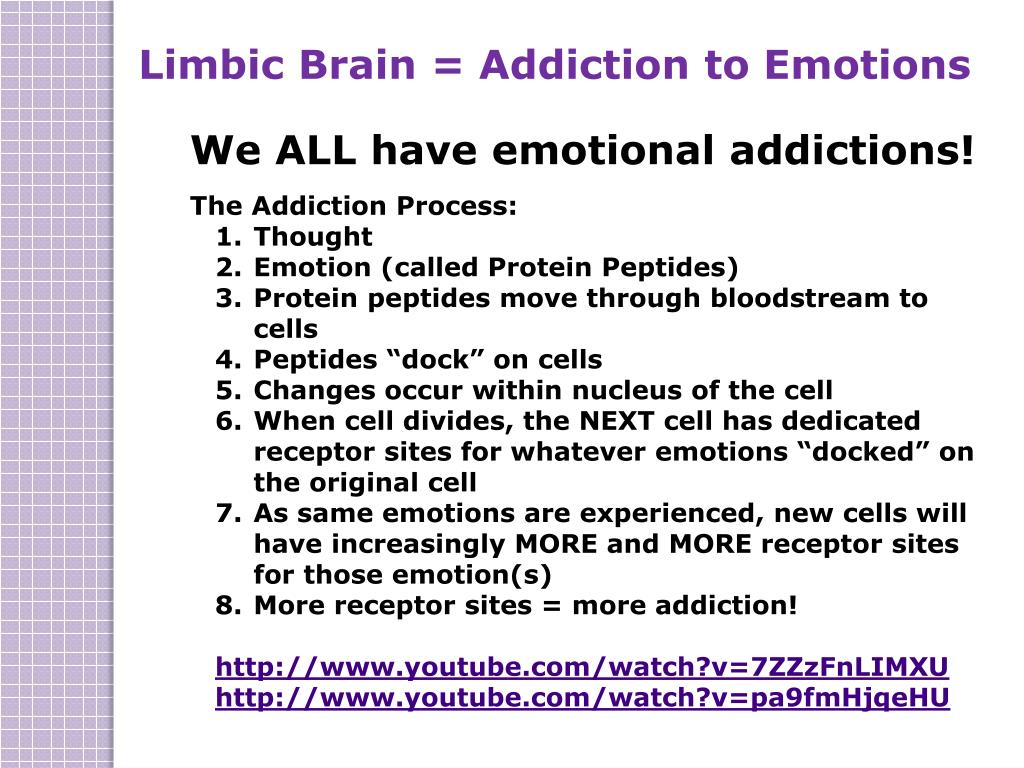 Limbic Brain = Addiction to Emotions

We ALL have emotional addictions!

The Addiction Process:
1. Thought
2. Emotion (called Protein Peptides)
3. Protein peptides move through bloodstream to cells
4. Peptides “dock” on cells
5. Changes occur within nucleus of the cell
6. When cell divides, the NEXT cell has dedicated receptor sites for whatever emotions “docked” on the original cell
7. As same emotions are experienced, new cells will have increasingly MORE and MORE receptor sites for those emotion(s)
8. More receptor sites = more addiction!

http://www.youtube.com/watch?v=7ZZzFnLIMXU
http://www.youtube.com/watch?v=pa9fmHjqeHU